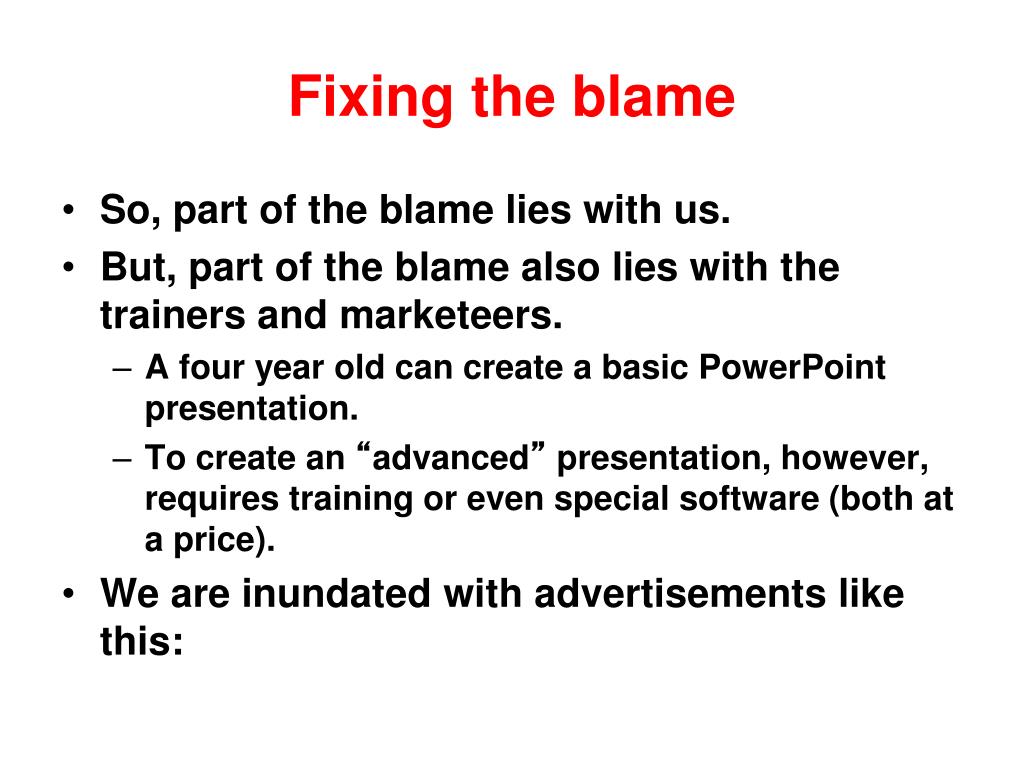 Fixing the blame

• So, part of the blame lies with us.
• But, part of the blame also lies with the trainers and marketeers.
  – A four year old can create a basic PowerPoint presentation.
  – To create an “advanced” presentation, however, requires training or even special software (both at a price).
• We are inundated with advertisements like this: